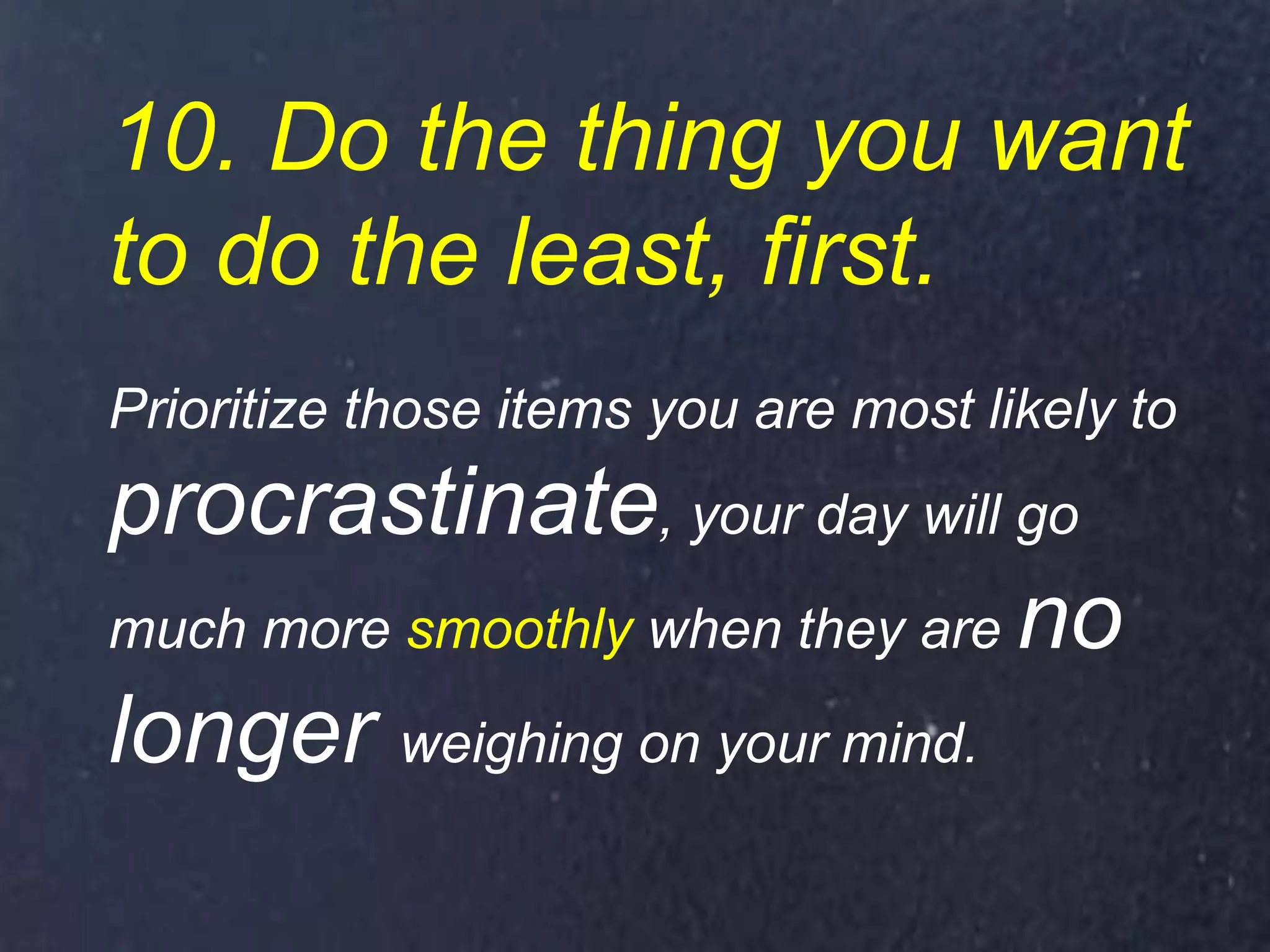 10. Do the thing you want to do the least, first.

Prioritize those items you are most likely to procrastinate, your day will go much more smoothly when they are no longer weighing on your mind.